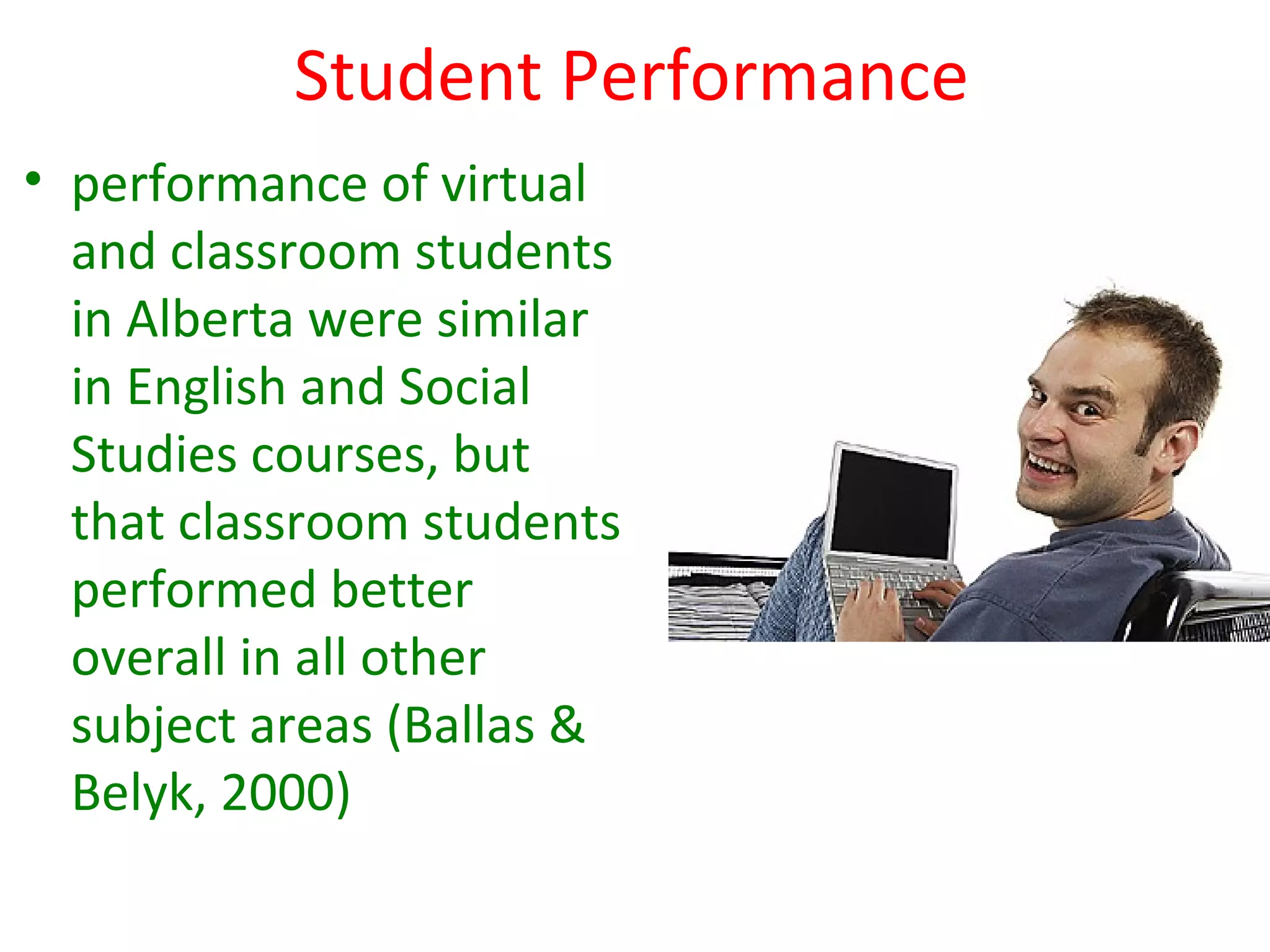 Student Performance

• performance of virtual and classroom students in Alberta were similar in English and Social Studies courses, but that classroom students performed better overall in all other subject areas (Ballas & Belyk, 2000)